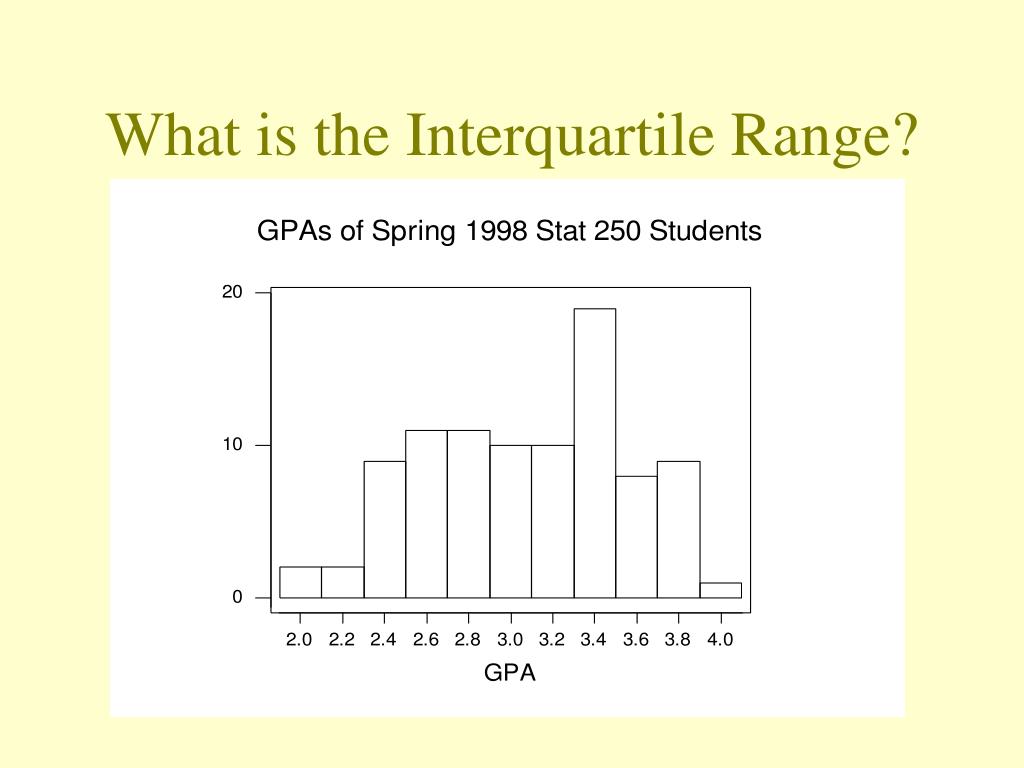 What is the Interquartile Range?

GPAs of Spring 1998 Stat 250 Students

20
10
0

2.0 2.2 2.4 2.6 2.8 3.0 3.2 3.4 3.6 3.8 4.0

GPA